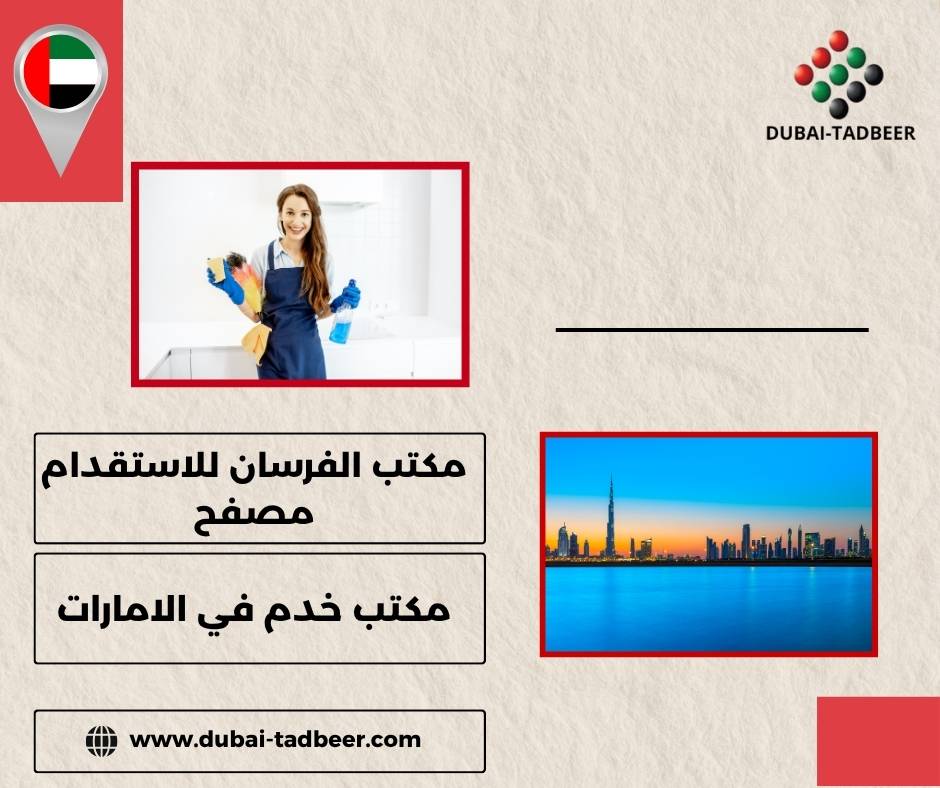 DUBAI-TADBEER

مكتب الفرسان للاستقدام مصفح

مكتب خدم في الامارات

www.dubai-tadbeer.com